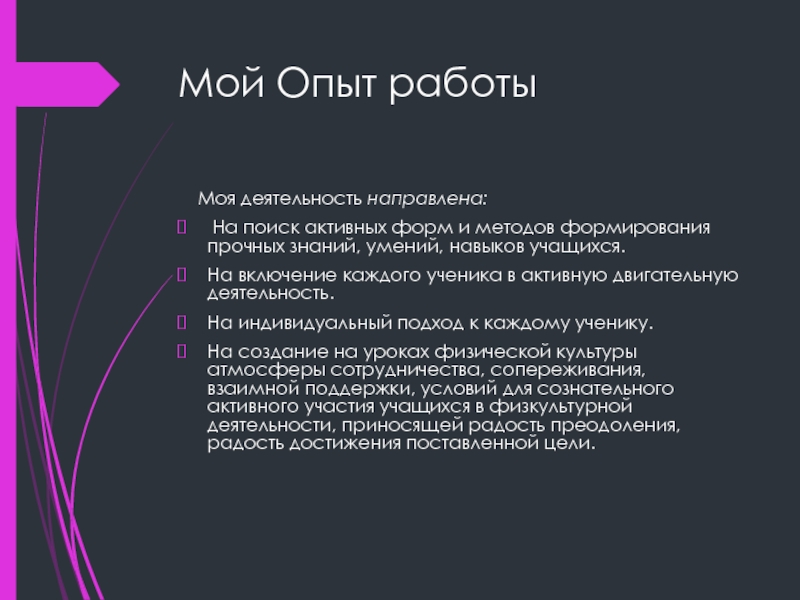 Мой Опыт работы

Моя деятельность направлена:

 На поиск активных форм и методов формирования прочных знаний, умений, навыков учащихся.

 На включение каждого ученика в активную двигательную деятельность.

 На индивидуальный подход к каждому ученику.

 На создание на уроках физической культуры атмосферы сотрудничества, сопереживания, взаимной поддержки, условий для сознательного активного участия учащихся в физкультурной деятельности, приносящей радость преодоления, радость достижения поставленной цели.